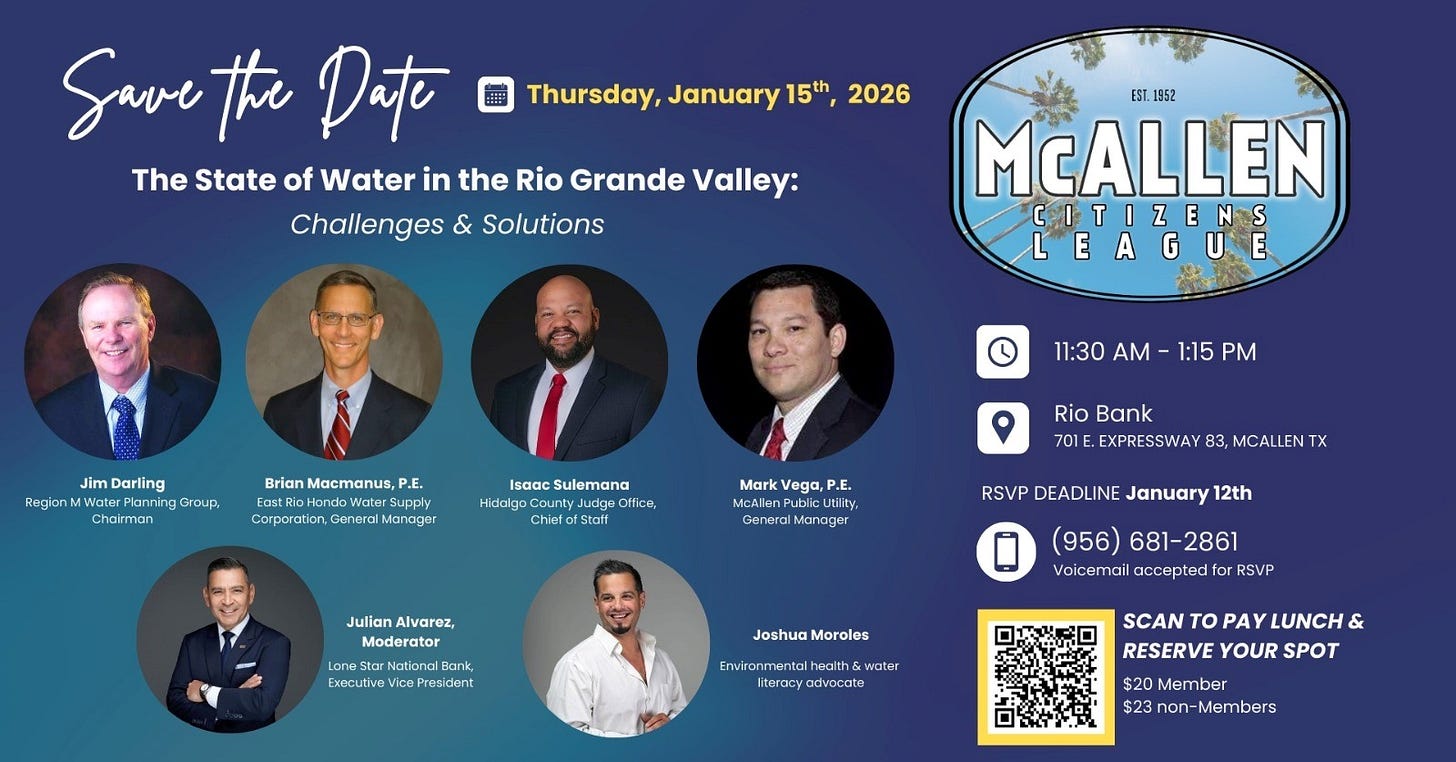 Save the Date

Thursday, January 15th, 2026

The State of Water in the Rio Grande Valley:

Challenges & Solutions

Jim Darling
Region M Water Planning Group, Chairman

Brian Macmanus, P.E.
East Rio Hondo Water Supply Corporation, General Manager

Isaac Sulemana
Hidalgo County Judge Office, Chief of Staff

Mark Vega, P.E.
McAllen Public Utility, General Manager

Julian Alvarez, Moderator
Lone Star National Bank, Executive Vice President

Joshua Moroles
Environmental health & water literacy advocate

EST. 1952
McALLEN
CITIZENS
LEAGUE

11:30 AM - 1:15 PM

Rio Bank
701 E. EXPRESSWAY 83, MCALLEN TX

RSVP DEADLINE January 12th

(956) 681-2861
Voicemail accepted for RSVP

SCAN TO PAY LUNCH & RESERVE YOUR SPOT
$20 Member
$23 non-Members